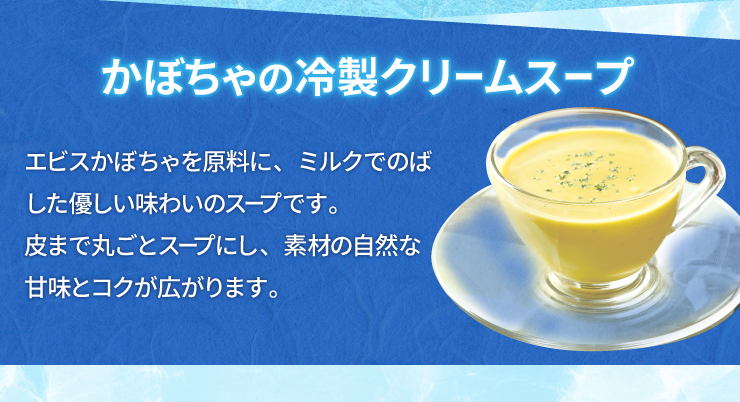 かぼちゃの冷製クリームスープ

エビスかぼちゃを原料に、ミルクでのばした優しい味わいのスープです。
皮まで丸ごとスープにし、素材の自然な甘味とコクが広がります。